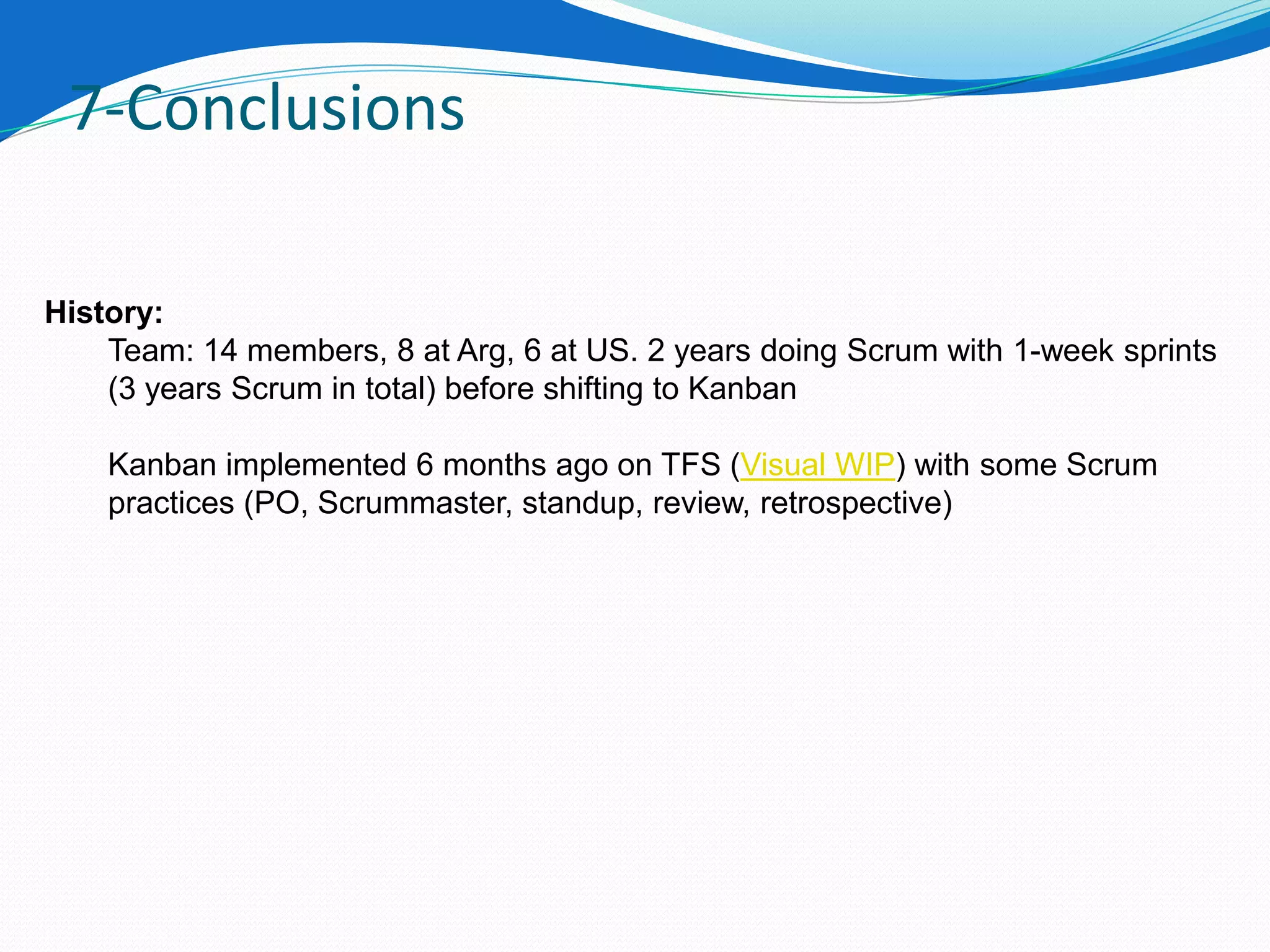 7-Conclusions

History:

Team: 14 members, 8 at Arg, 6 at US. 2 years doing Scrum with 1-week sprints (3 years Scrum in total) before shifting to Kanban

Kanban implemented 6 months ago on TFS (Visual WIP) with some Scrum practices (PO, Scrummaster, standup, review, retrospective)